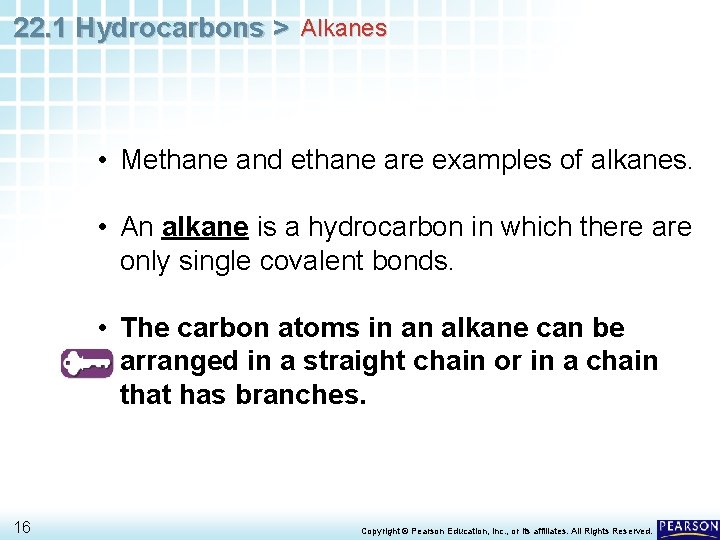 22.1 Hydrocarbons > Alkanes

• Methane and ethane are examples of alkanes.

• An alkane is a hydrocarbon in which there are only single covalent bonds.

• The carbon atoms in an alkane can be arranged in a straight chain or in a chain that has branches.

16

Copyright © Pearson Education, Inc., or its affiliates. All Rights Reserved.

PEARSON